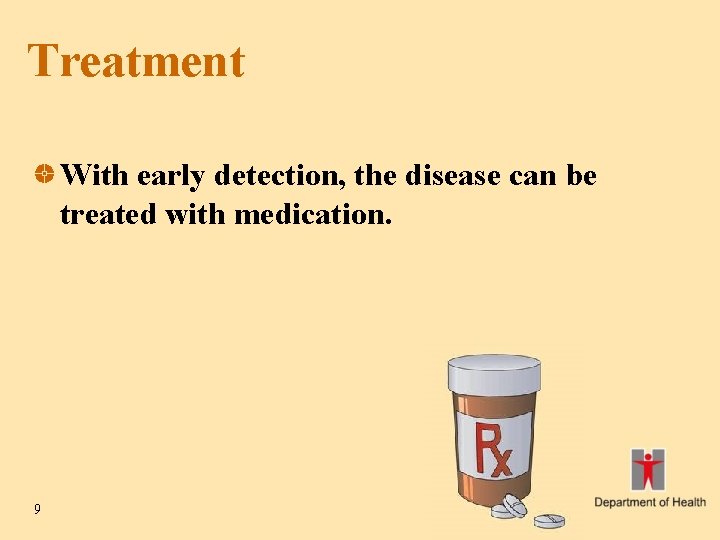 Treatment

With early detection, the disease can be treated with medication.

Rx

9

Department of Health